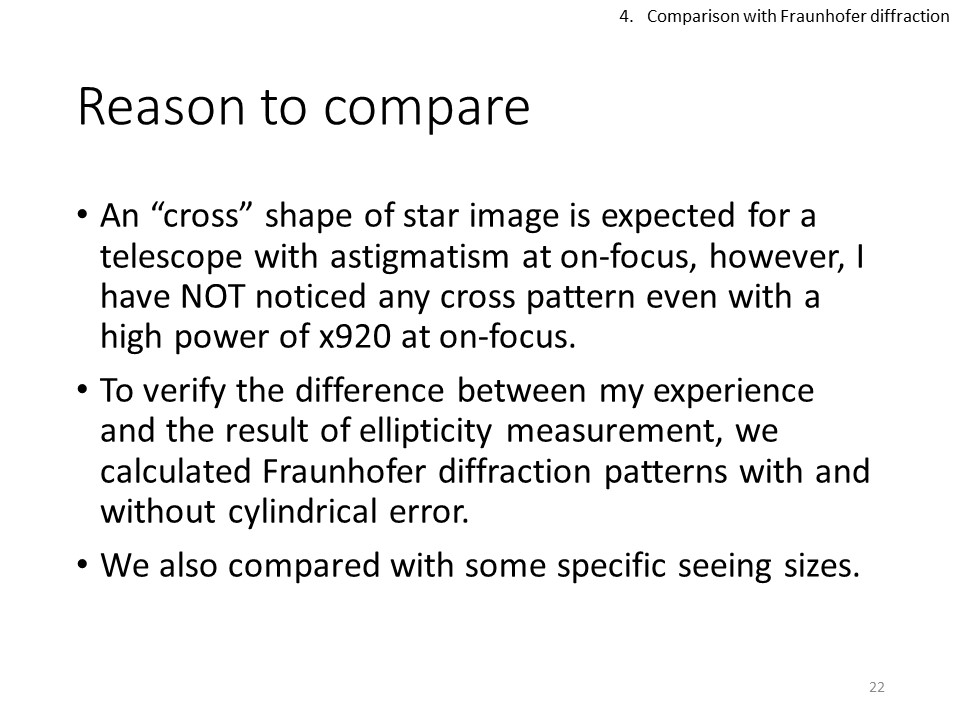 4. Comparison with Fraunhofer diffraction

Reason to compare

• An “cross” shape of star image is expected for a telescope with astigmatism at on-focus, however, I have NOT noticed any cross pattern even with a high power of x920 at on-focus.

• To verify the difference between my experience and the result of ellipticity measurement, we calculated Fraunhofer diffraction patterns with and without cylindrical error.

• We also compared with some specific seeing sizes.

22